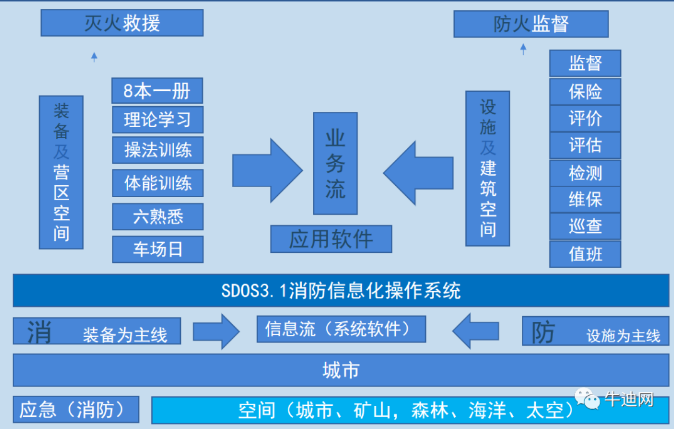 灭火救援

防火监督

装备及营区空间

8本一册
理论学习
操法训练
体能训练
六熟悉
车场日

业务流

应用软件

设施及建筑空间

监督
保险
评价
评估
检测
维保
巡查
值班

SDOS3.1消防信息化操作系统

消 装备为主线

信息流（系统软件）

防 设施为主线

城市

应急（消防）

空间（城市、矿山，森林、海洋、太空）

牛迪网